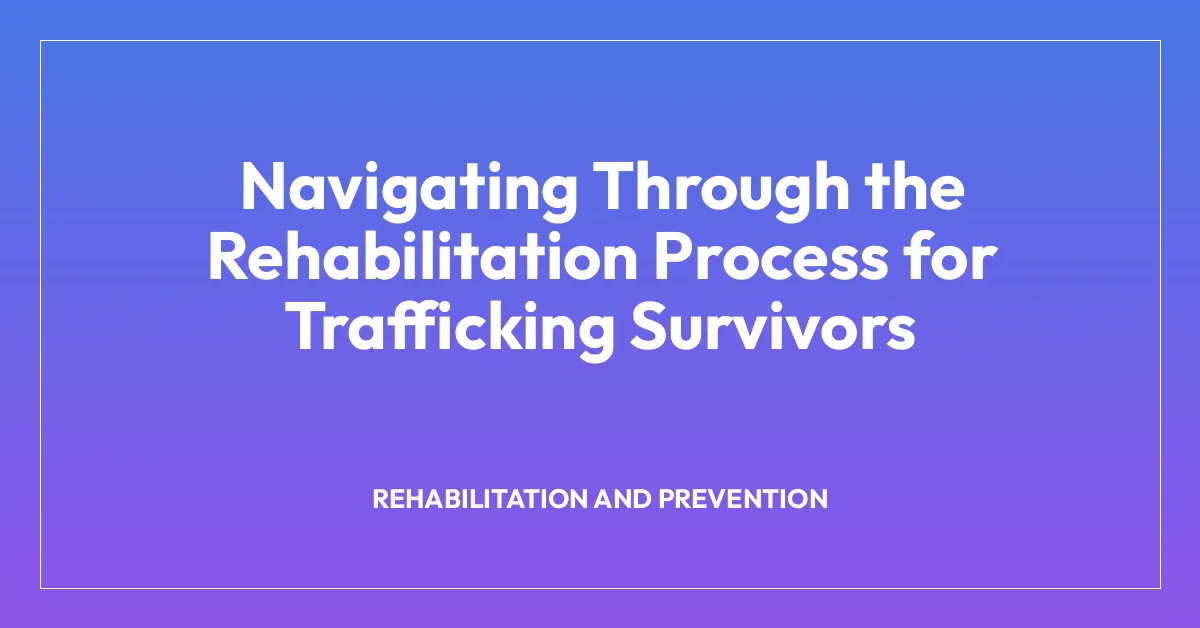 Navigating Through the Rehabilitation Process for Trafficking Survivors

REHABILITATION AND PREVENTION